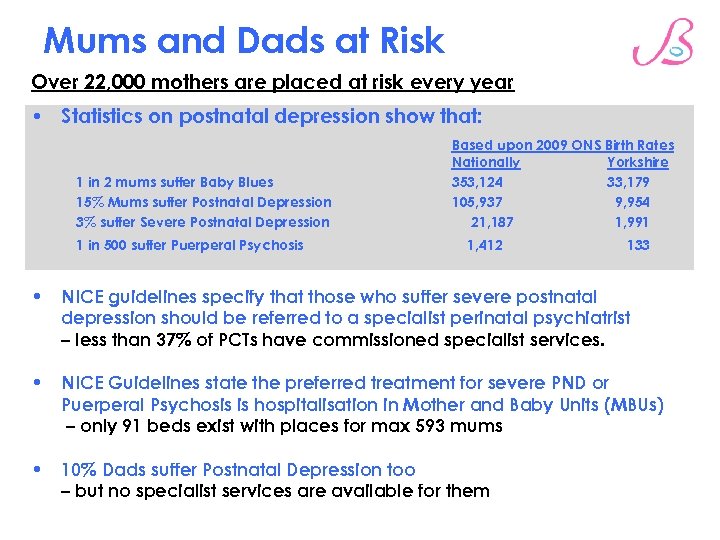 Mums and Dads at Risk

Over 22,000 mothers are placed at risk every year

• Statistics on postnatal depression show that:

Based upon 2009 ONS Birth Rates

| | Nationally | Yorkshire |
|---|---|---|
| 1 in 2 mums suffer Baby Blues | 353,124 | 33,179 |
| 15% Mums suffer Postnatal Depression | 105,937 | 9,954 |
| 3% suffer Severe Postnatal Depression | 21,187 | 1,991 |
| 1 in 500 suffer Puerperal Psychosis | 1,412 | 133 |

• NICE guidelines specify that those who suffer severe postnatal depression should be referred to a specialist perinatal psychiatrist – less than 37% of PCTs have commissioned specialist services.

• NICE Guidelines state the preferred treatment for severe PND or Puerperal Psychosis is hospitalisation in Mother and Baby Units (MBUs) – only 91 beds exist with places for max 593 mums

• 10% Dads suffer Postnatal Depression too – but no specialist services are available for them